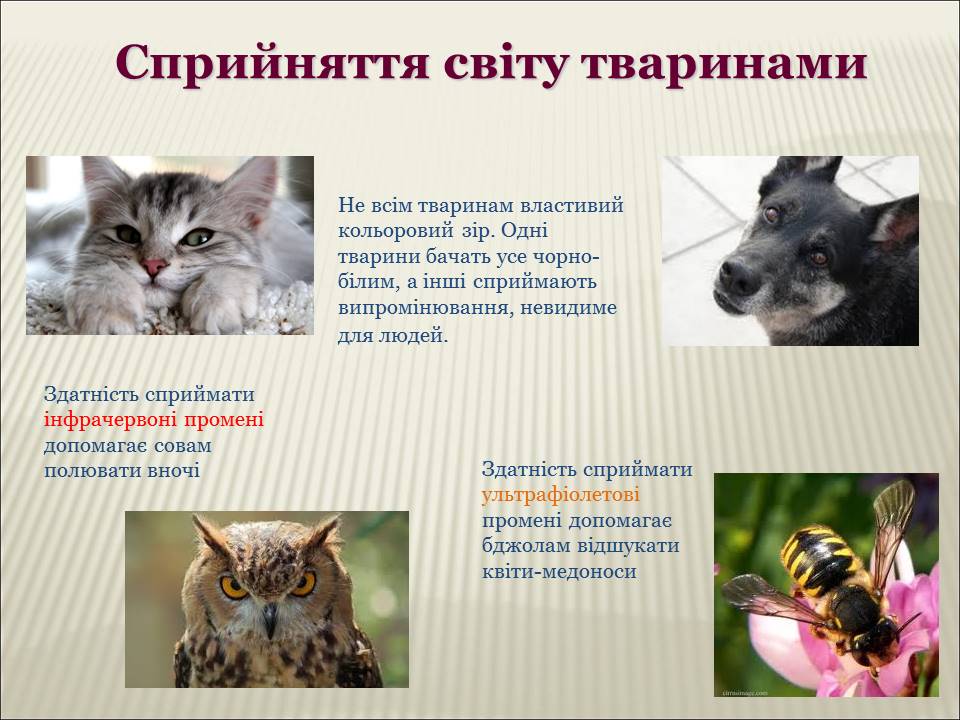 Сприйняття світу тваринами

Не всім тваринам властивий кольоровий зір. Одні тварини бачать усе чорно-білим, а інші сприймають випромінювання, невидиме для людей.

Здатність сприймати інфрачервоні промені допомагає совам полювати вночі

Здатність сприймати ультрафіолетові промені допомагає бджолам відшукати квіти-медоноси